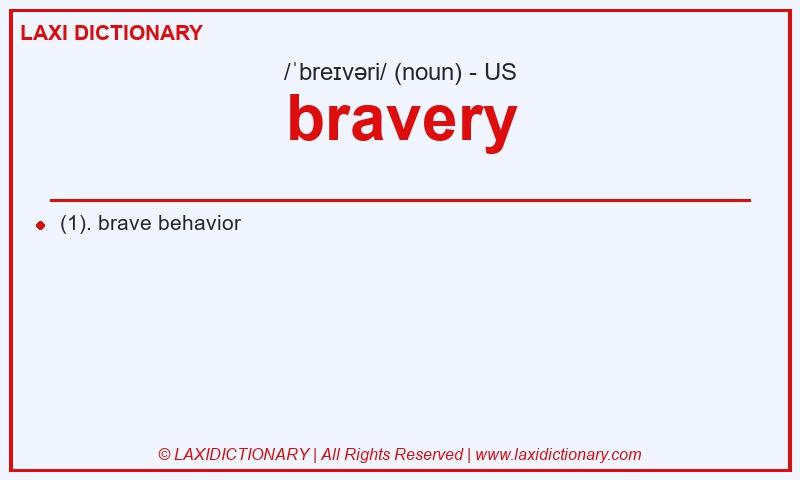 LAXI DICTIONARY

/ˈbreɪvəri/ (noun) - US

bravery

(1). brave behavior

© LAXIDICTIONARY | All Rights Reserved | www.laxidictionary.com